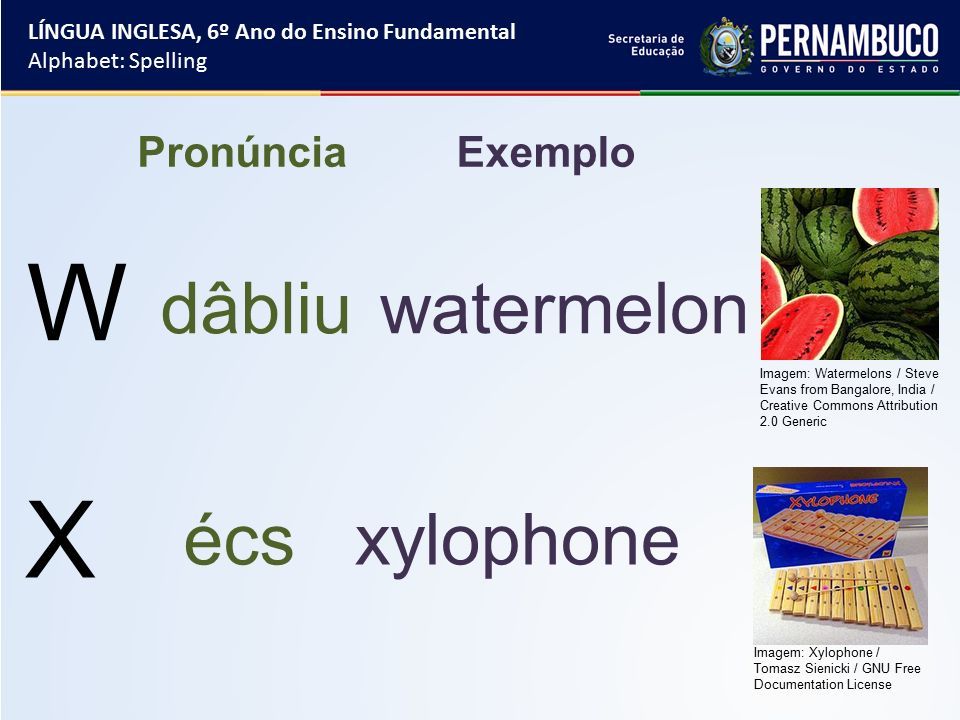 LÍNGUA INGLESA, 6º Ano do Ensino Fundamental
Alphabet: Spelling

Secretaria de Educação
PERNAMBUCO
GOVERNO DO ESTADO

Pronúncia Exemplo

W dâbliu watermelon

Imagem: Watermelons / Steve Evans from Bangalore, India / Creative Commons Attribution 2.0 Generic

X écs xylophone

XYLOPHONE

Imagem: Xylophone / Tomasz Sienicki / GNU Free Documentation License